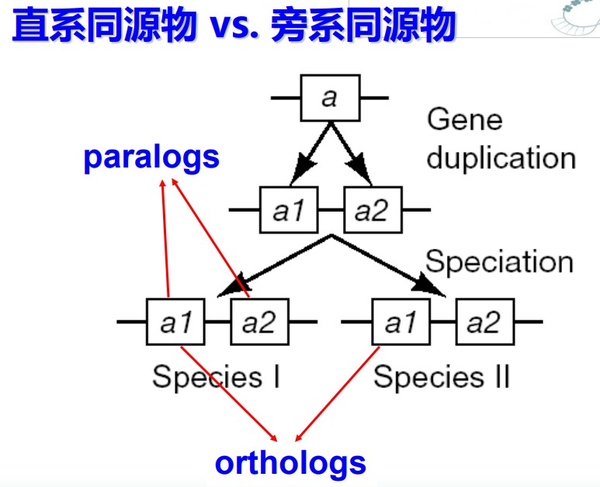 直系同源物 vs. 旁系同源物

a

Gene duplication

paralogs

a1 a2

Speciation

a1 a2

a1 a2

Species I

Species II

orthologs